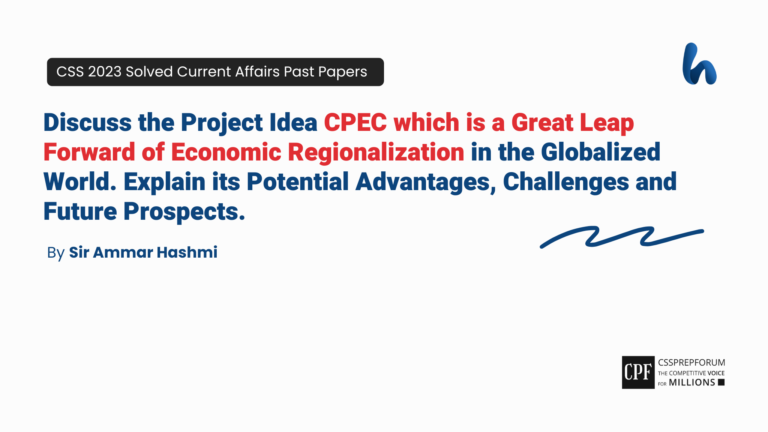 CSS 2023 Solved Current Affairs Past Papers

Discuss the Project Idea CPEC which is a Great Leap Forward of Economic Regionalization in the Globalized World. Explain its Potential Advantages, Challenges and Future Prospects.

By Sir Ammar Hashmi

CPF CSSPREPFORUM THE COMPETITIVE VOICE FOR MILLIONS